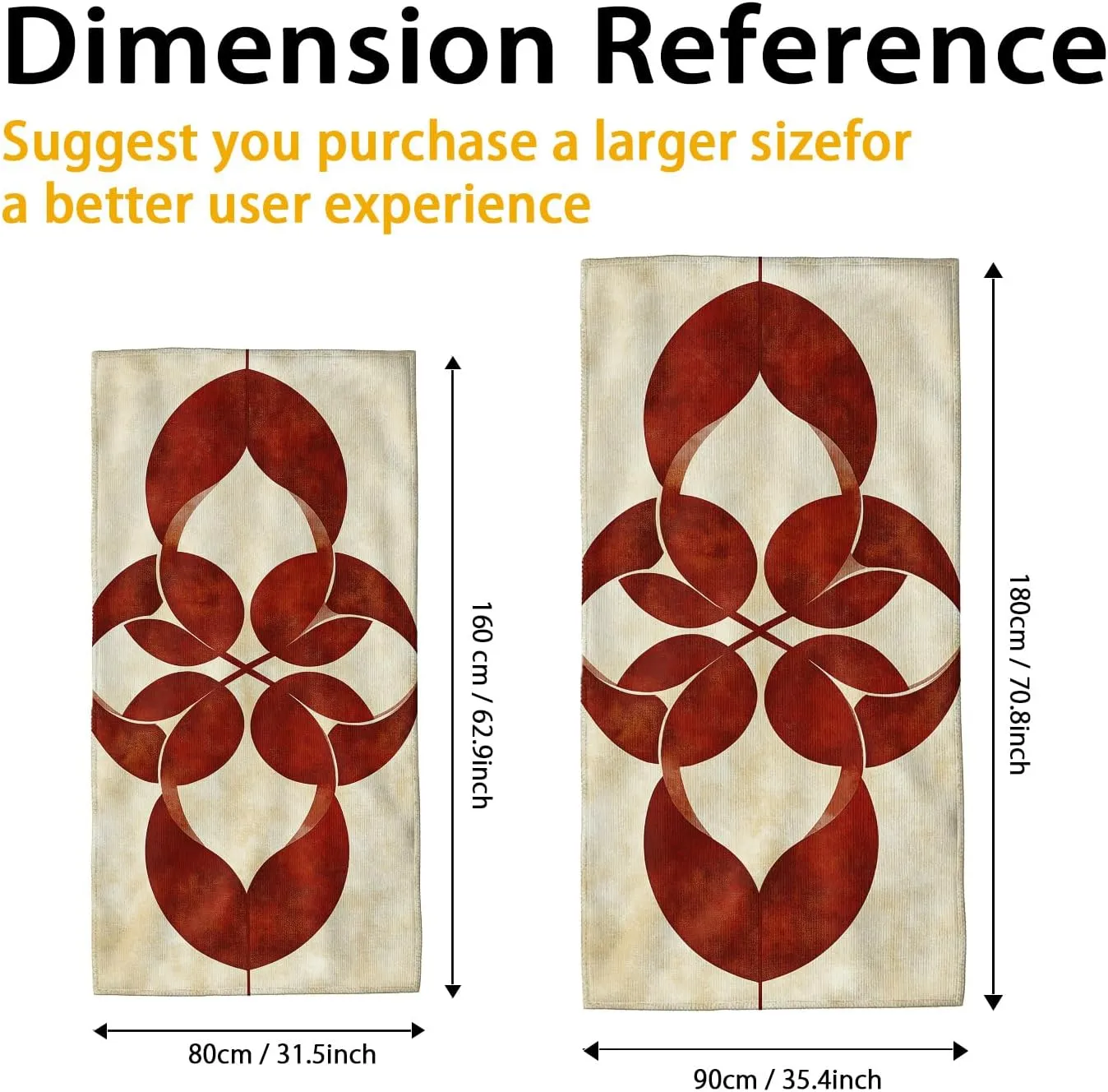 Dimension Reference

Suggest you purchase a larger sizefor a better user experience

160 cm / 62.9inch

80cm / 31.5inch

180cm / 70.8inch

90cm / 35.4inch